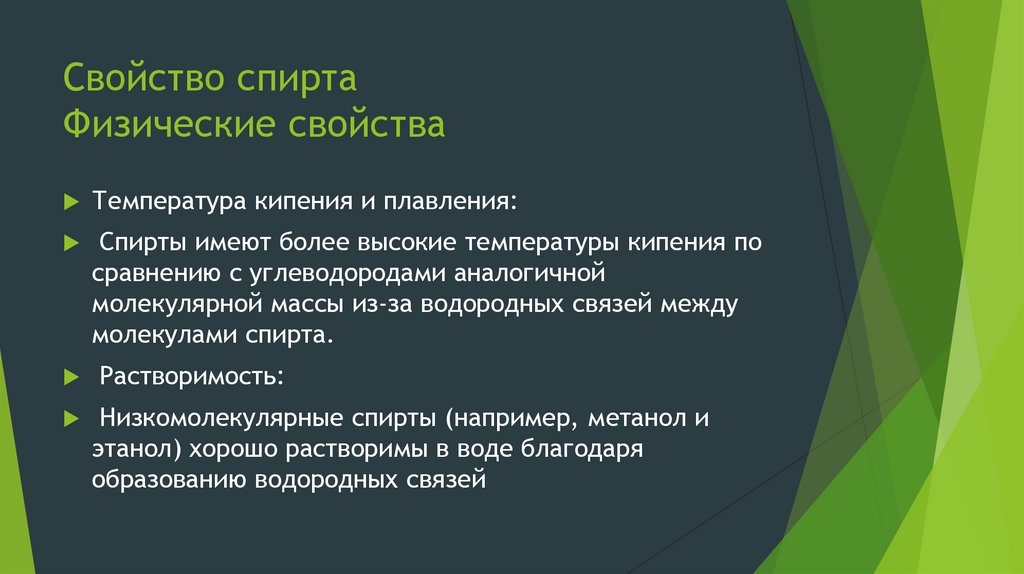 Свойство спирта
Физические свойства

Температура кипения и плавления:

Спирты имеют более высокие температуры кипения по сравнению с углеводородами аналогичной молекулярной массы из-за водородных связей между молекулами спирта.

Растворимость:

Низкомолекулярные спирты (например, метанол и этанол) хорошо растворимы в воде благодаря образованию водородных связей